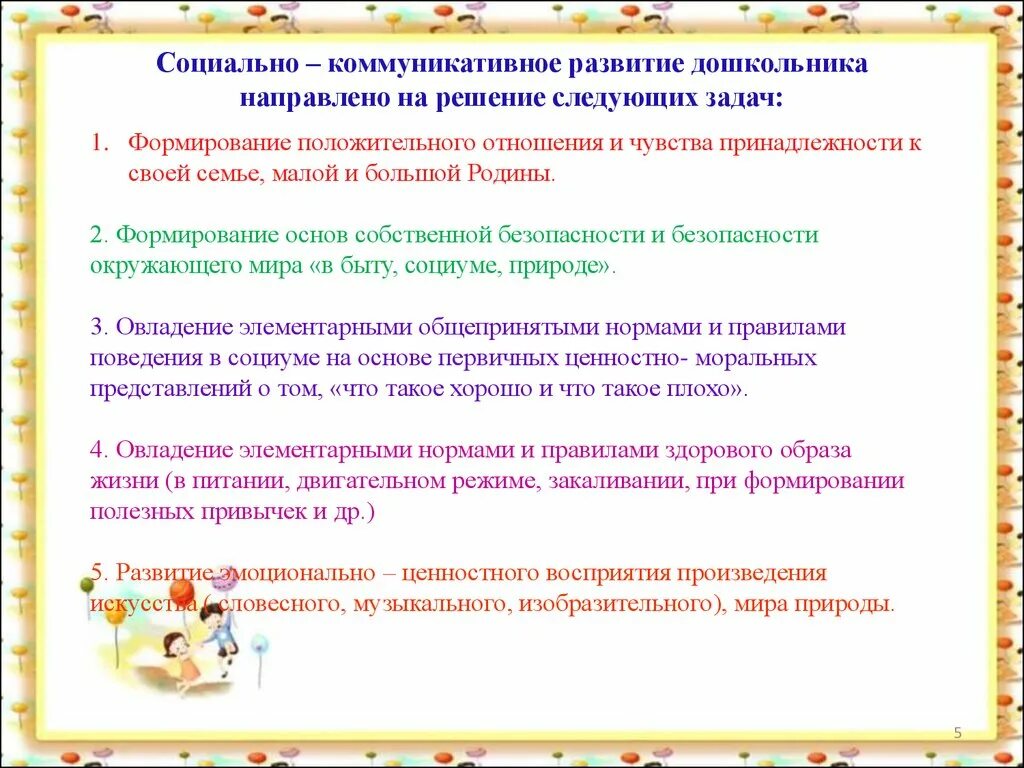 Социально – коммуникативное развитие дошкольника направлено на решение следующих задач:

1. Формирование положительного отношения и чувства принадлежности к своей семье, малой и большой Родины.

2. Формирование основ собственной безопасности и безопасности окружающего мира «в быту, социуме, природе».

3. Овладение элементарными общепринятыми нормами и правилами поведения в социуме на основе первичных ценностно- моральных представлений о том, «что такое хорошо и что такое плохо».

4. Овладение элементарными нормами и правилами здорового образа жизни (в питании, двигательном режиме, закаливании, при формировании полезных привычек и др.)

5. Развитие эмоционально – ценностного восприятия произведения искусства (словесного, музыкального, изобразительного), мира природы.

5